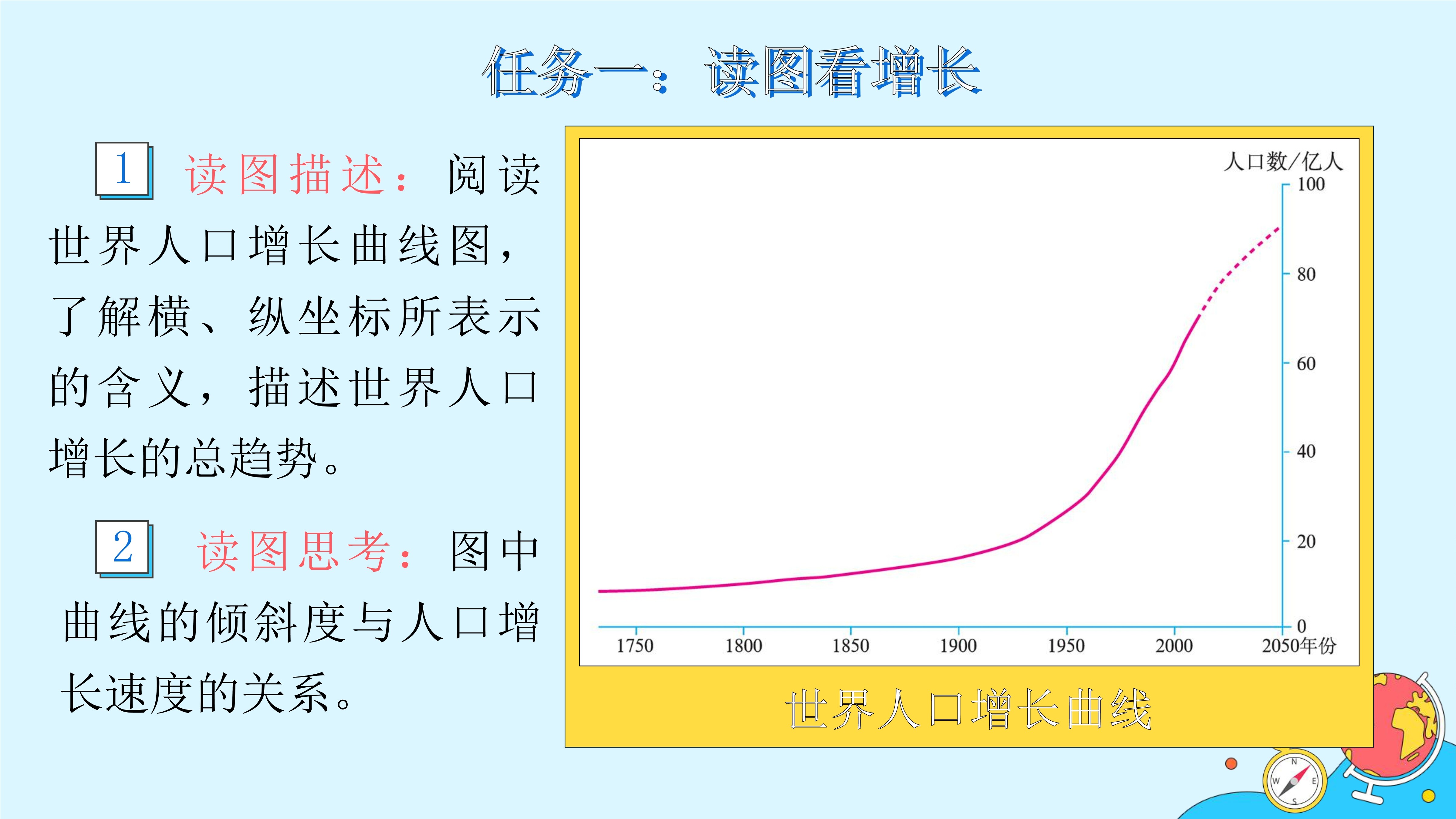 任务一：读图看增长

1 读图描述：阅读世界人口增长曲线图，了解横、纵坐标所表示的含义，描述世界人口增长的总趋势。

2 读图思考：图中曲线的倾斜度与人口增长速度的关系。

人口数/亿人
100
80
60
40
20
0
1750
1800
1850
1900
1950
2000
2050年份

世界人口增长曲线

N
W
E
S